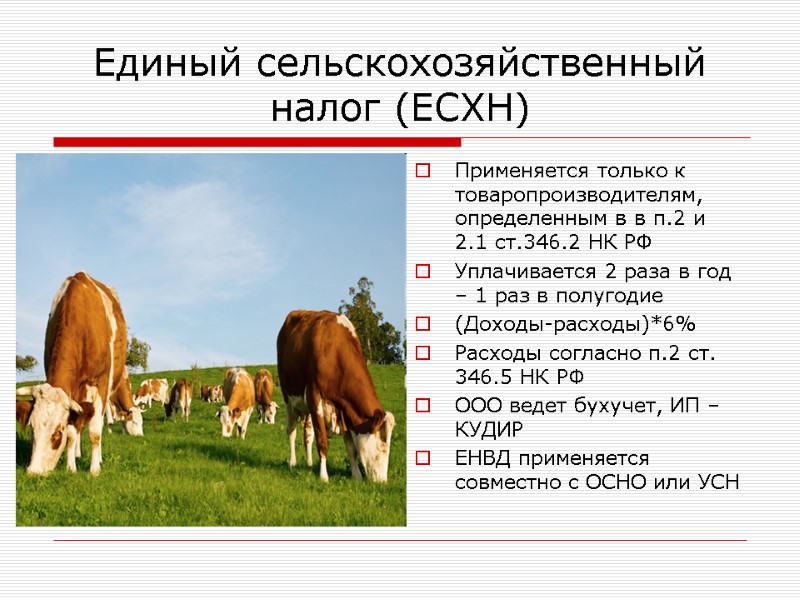 Единый сельскохозяйственный налог (ЕСХН)

Применяется только к товаропроизводителям, определенным в в п.2 и 2.1 ст.346.2 НК РФ

Уплачивается 2 раза в год – 1 раз в полугодие

(Доходы-расходы)*6%

Расходы согласно п.2 ст. 346.5 НК РФ

ООО ведет бухучет, ИП – КУДИР

ЕНВД применяется совместно с ОСНО или УСН